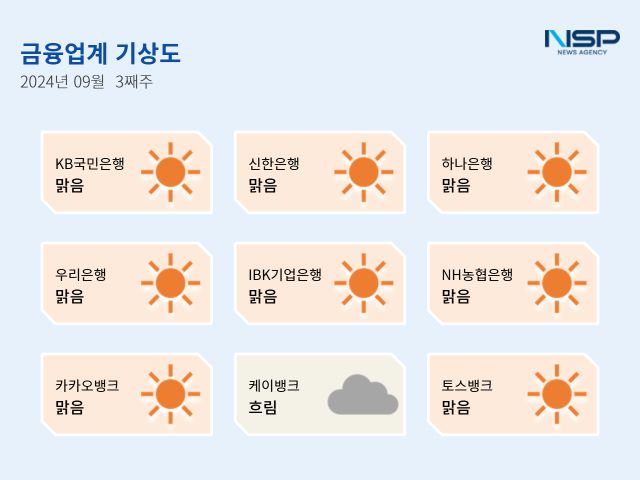 금융업계 기상도
2024년 09월 3째주

NSP
NEWS AGENCY

KB국민은행
맑음

신한은행
맑음

하나은행
맑음

우리은행
맑음

IBK기업은행
맑음

NH농협은행
맑음

카카오뱅크
맑음

케이뱅크
흐림

토스뱅크
맑음